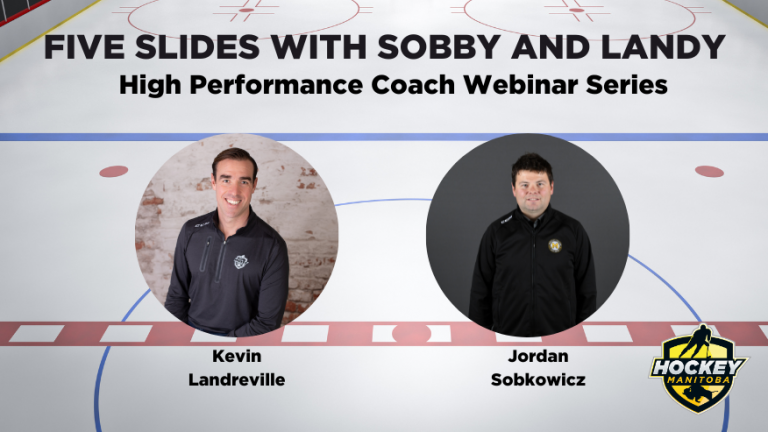 FIVE SLIDES WITH SOBBY AND LANDY
High Performance Coach Webinar Series

Kevin Landreville

Jordan Sobkowicz

HOCKEY MANITOBA